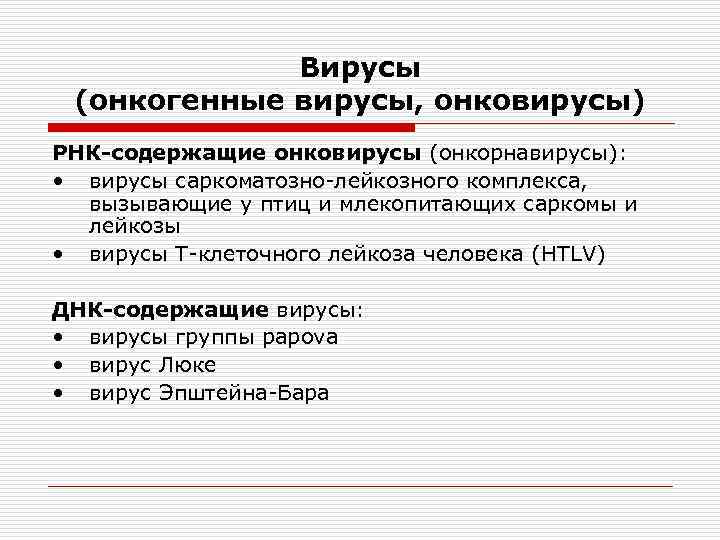 Вирусы
(онкогенные вирусы, онковирусы)

РНК-содержащие онковирусы (онкорнавирусы):
• вирусы саркоматозно-лейкозного комплекса, вызывающие у птиц и млекопитающих саркомы и лейкозы
• вирусы Т-клеточного лейкоза человека (HTLV)

ДНК-содержащие вирусы:
• вирусы группы papova
• вирус Люке
• вирус Эпштейна-Бара